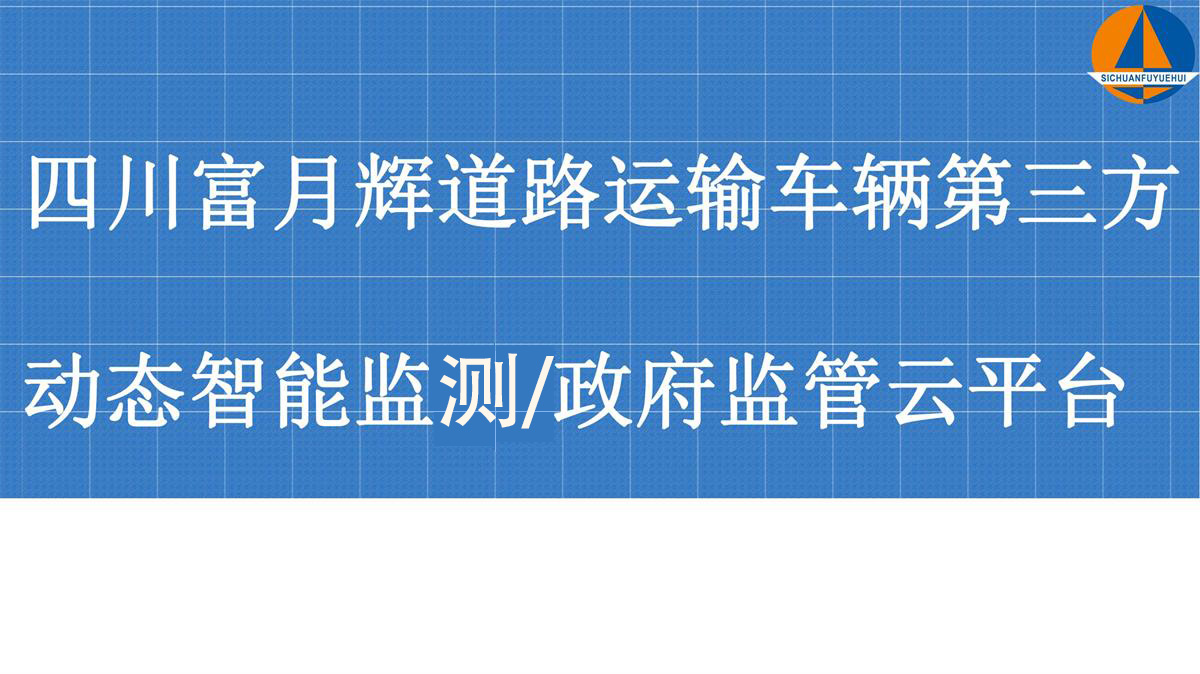 SICHUANFUYUEHUI

四川富月辉道路运输车辆第三方

动态智能监测/政府监管云平台